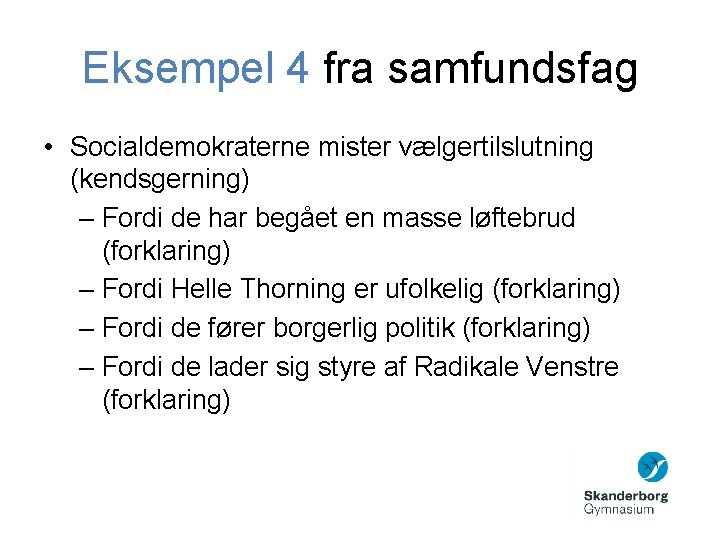 Eksempel 4 fra samfundsfag

• Socialdemokraterne mister vælgertilslutning (kendsgerning)
 – Fordi de har begået en masse løftebrud (forklaring)
 – Fordi Helle Thorning er ufolkelig (forklaring)
 – Fordi de fører borgerlig politik (forklaring)
 – Fordi de lader sig styre af Radikale Venstre (forklaring)

Skanderborg
Gymnasium